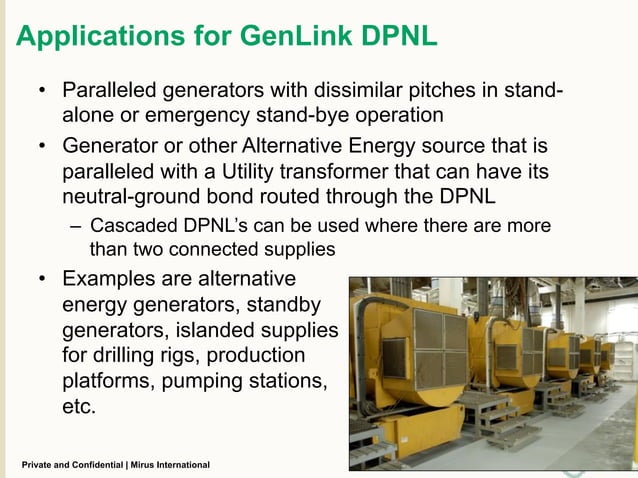 Applications for GenLink DPNL

• Paralleled generators with dissimilar pitches in stand-alone or emergency stand-bye operation

• Generator or other Alternative Energy source that is paralleled with a Utility transformer that can have its neutral-ground bond routed through the DPNL

– Cascaded DPNL's can be used where there are more than two connected supplies

• Examples are alternative energy generators, standby generators, islanded supplies for drilling rigs, production platforms, pumping stations, etc.

Private and Confidential | Mirus International